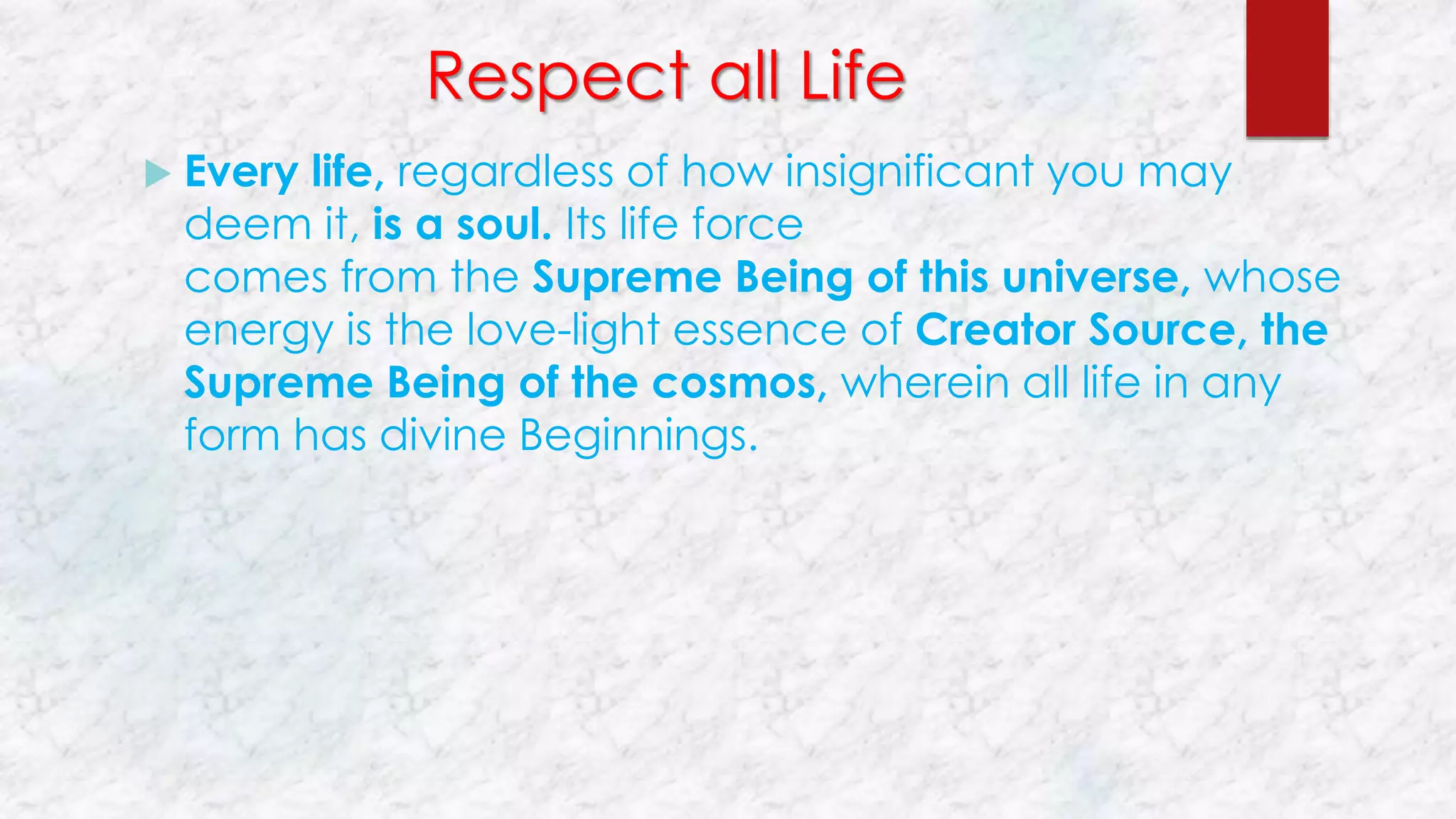 Respect all Life

Every life, regardless of how insignificant you may deem it, is a soul. Its life force comes from the Supreme Being of this universe, whose energy is the love-light essence of Creator Source, the Supreme Being of the cosmos, wherein all life in any form has divine Beginnings.